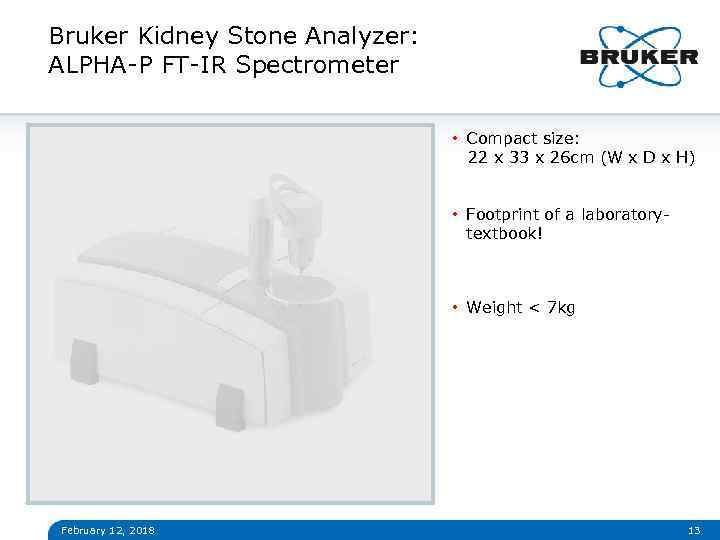 Bruker Kidney Stone Analyzer:
ALPHA-P FT-IR Spectrometer

BRUKER

• Compact size:
22 x 33 x 26cm (W x D x H)

• Footprint of a laboratory-textbook!

• Weight < 7kg

February 12, 2018

13